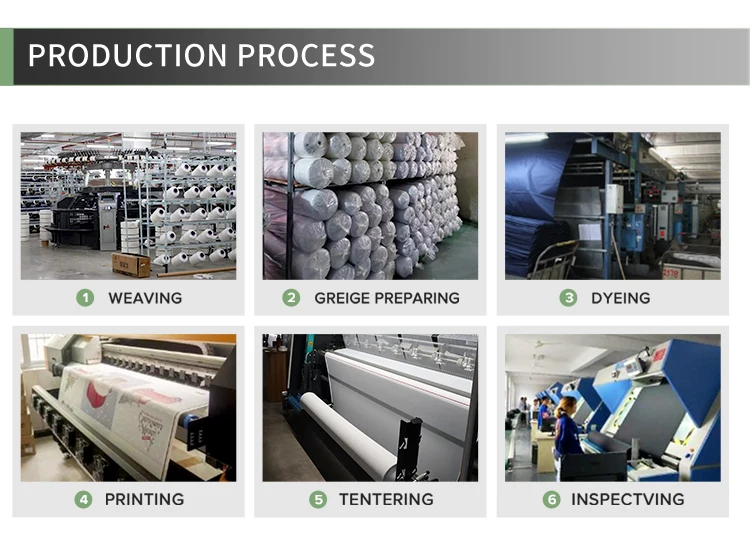 PRODUCTION PROCESS

1 WEAVING

2 GREIGE PREPARING

3 DYEING

4 PRINTING

5 TENTERING

6 INSPECTVING